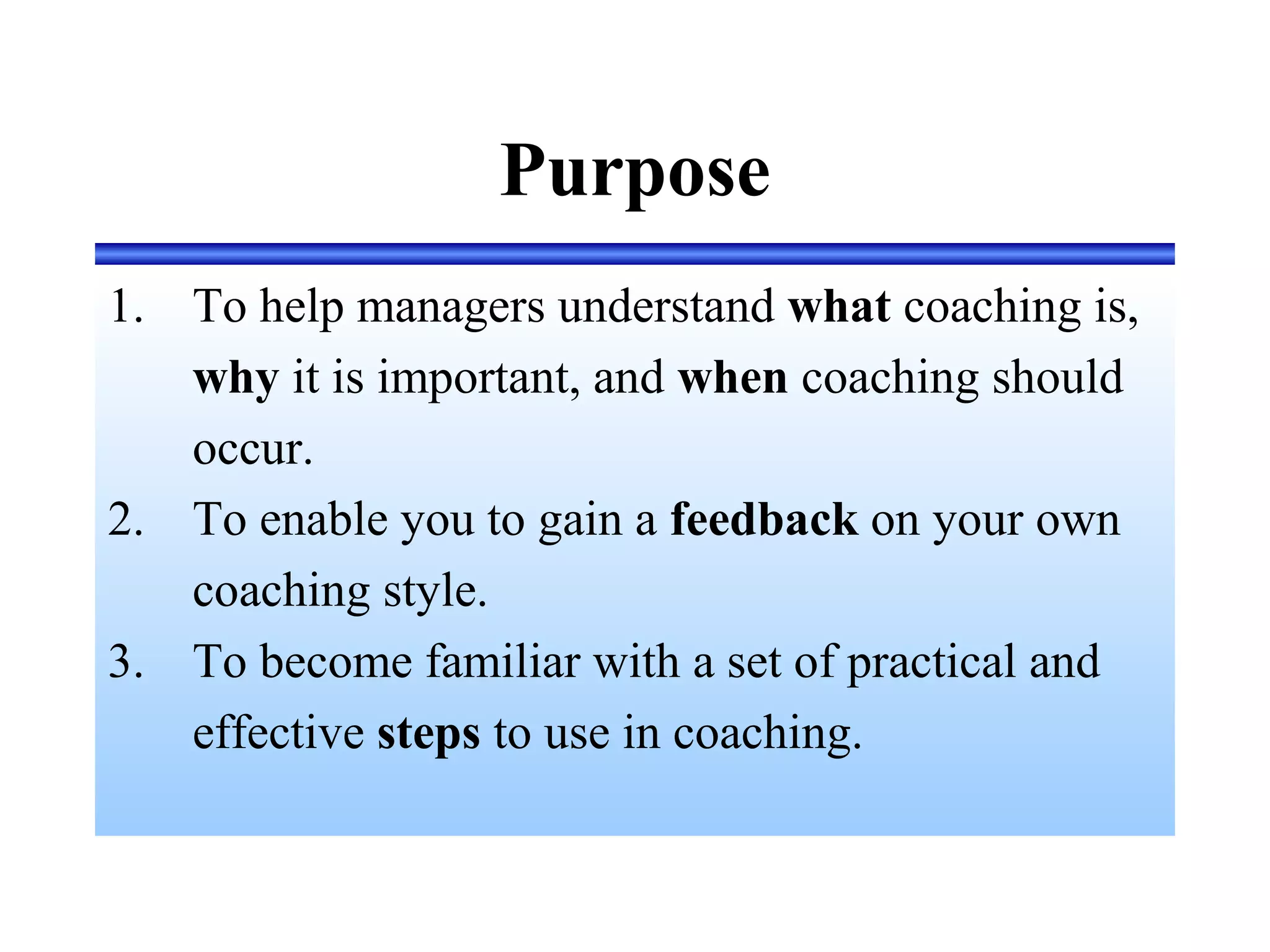 Purpose

1. To help managers understand what coaching is, why it is important, and when coaching should occur.
2. To enable you to gain a feedback on your own coaching style.
3. To become familiar with a set of practical and effective steps to use in coaching.